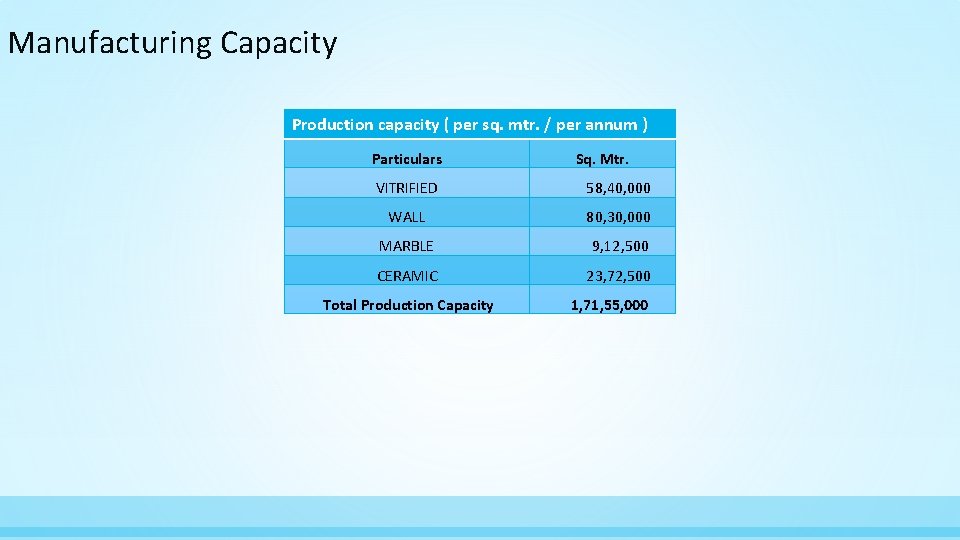 Manufacturing Capacity

Production capacity ( per sq. mtr. / per annum )

| Particulars | Sq. Mtr. |
|---|---|
| VITRIFIED | 58,40,000 |
| WALL | 80,30,000 |
| MARBLE | 9,12,500 |
| CERAMIC | 23,72,500 |
| Total Production Capacity | 1,71,55,000 |